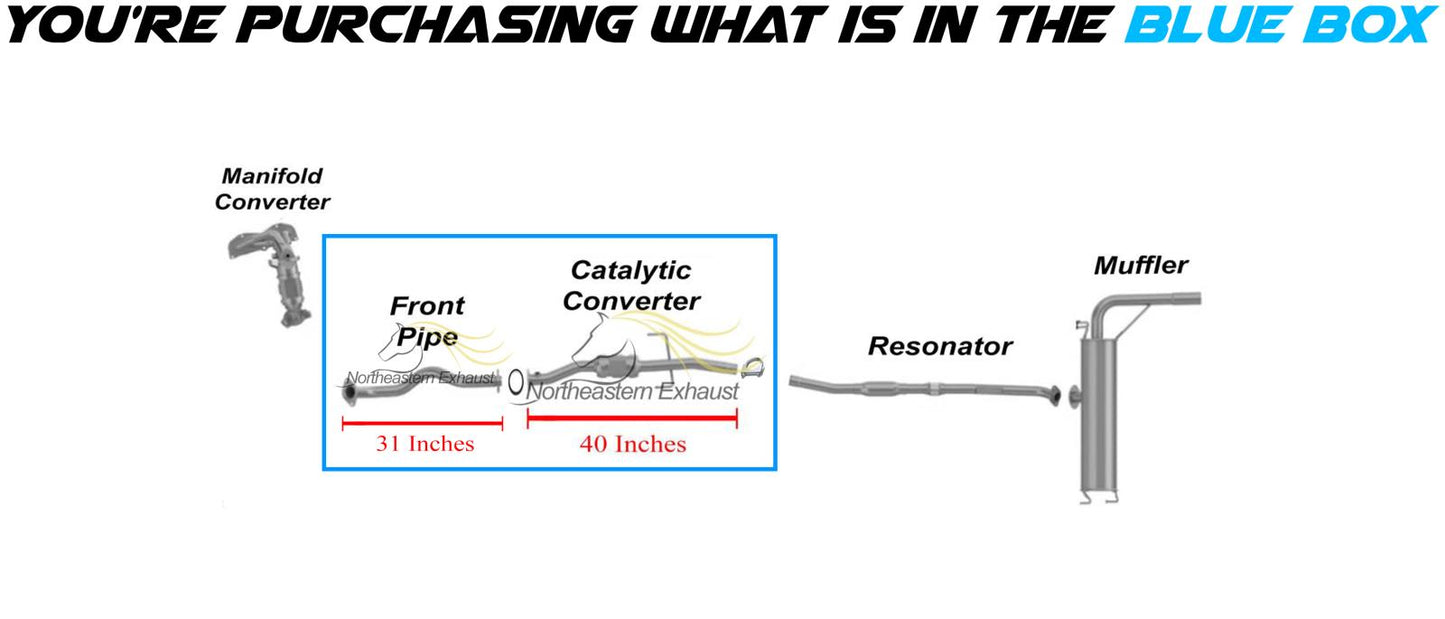 YOU'RE PURCHASING WHAT IS IN THE BLUE BOX

Manifold Converter

Front Pipe

Northeastern Exhaust

31 Inches

Catalytic Converter

Northeastern Exhaust

40 Inches

Resonator

Muffler